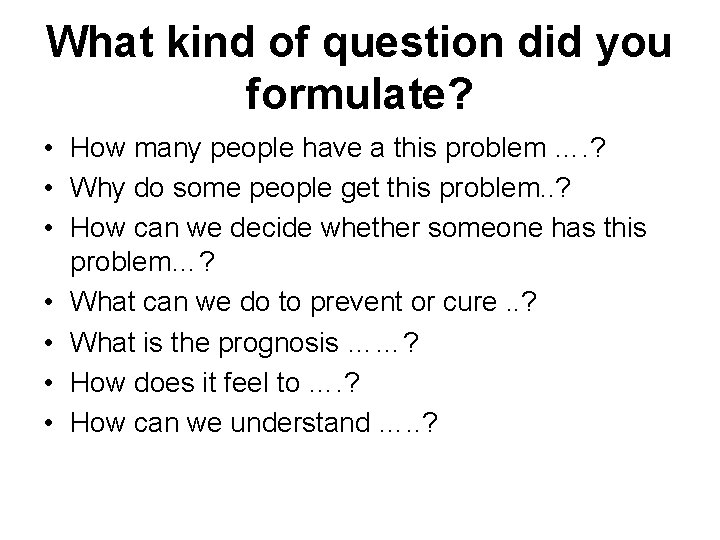 What kind of question did you formulate?

• How many people have a this problem ….?
• Why do some people get this problem..?
• How can we decide whether someone has this problem…?
• What can we do to prevent or cure ..?
• What is the prognosis ……?
• How does it feel to ….?
• How can we understand …..?